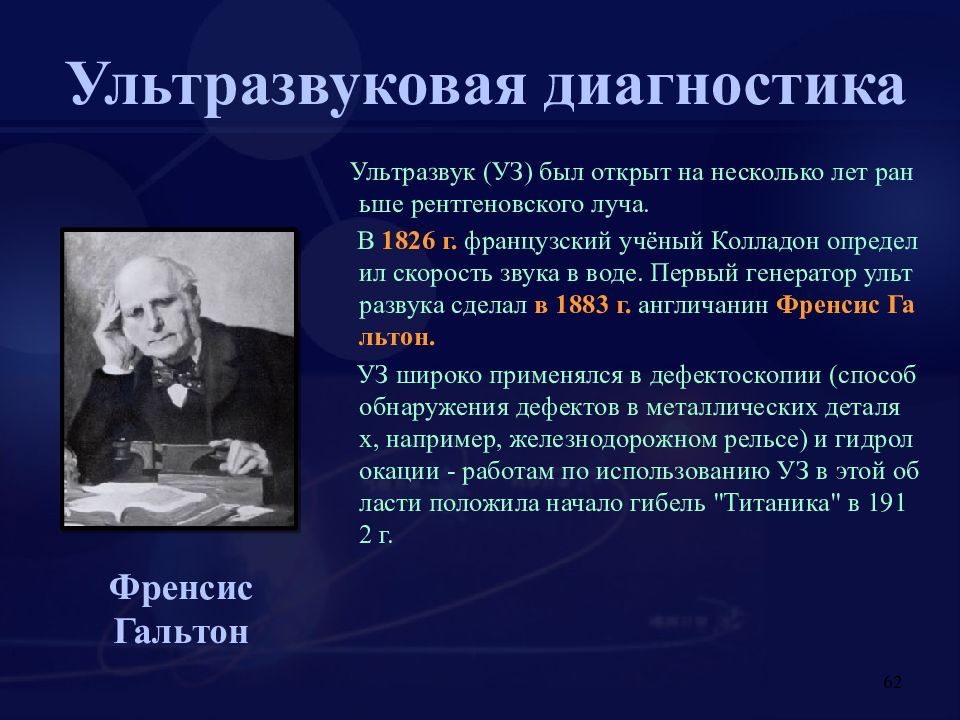 Ультразвуковая диагностика

Ультразвук (УЗ) был открыт на несколько лет раньше рентгеновского луча.

В 1826 г. французский учёный Колладон определил скорость звука в воде. Первый генератор ультразвука сделал в 1883 г. англичанин Френсис Гальтон.

УЗ широко применялся в дефектоскопии (способ обнаружения дефектов в металлических деталях, например, железнодорожном рельсе) и гидролокации - работам по использованию УЗ в этой области положила начало гибель "Титаника" в 1912 г.

Френсис Гальтон

62